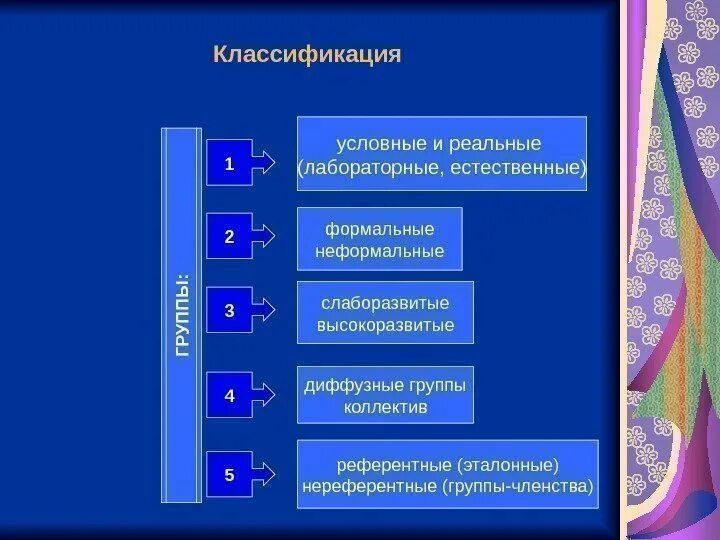 Классификация

ГРУППЫ:

1
условные и реальные (лабораторные, естественные)

2
формальные
неформальные

3
слаборазвитые
высокоразвитые

4
диффузные группы
коллектив

5
референтные (эталонные)
нереферентные (группы-членства)